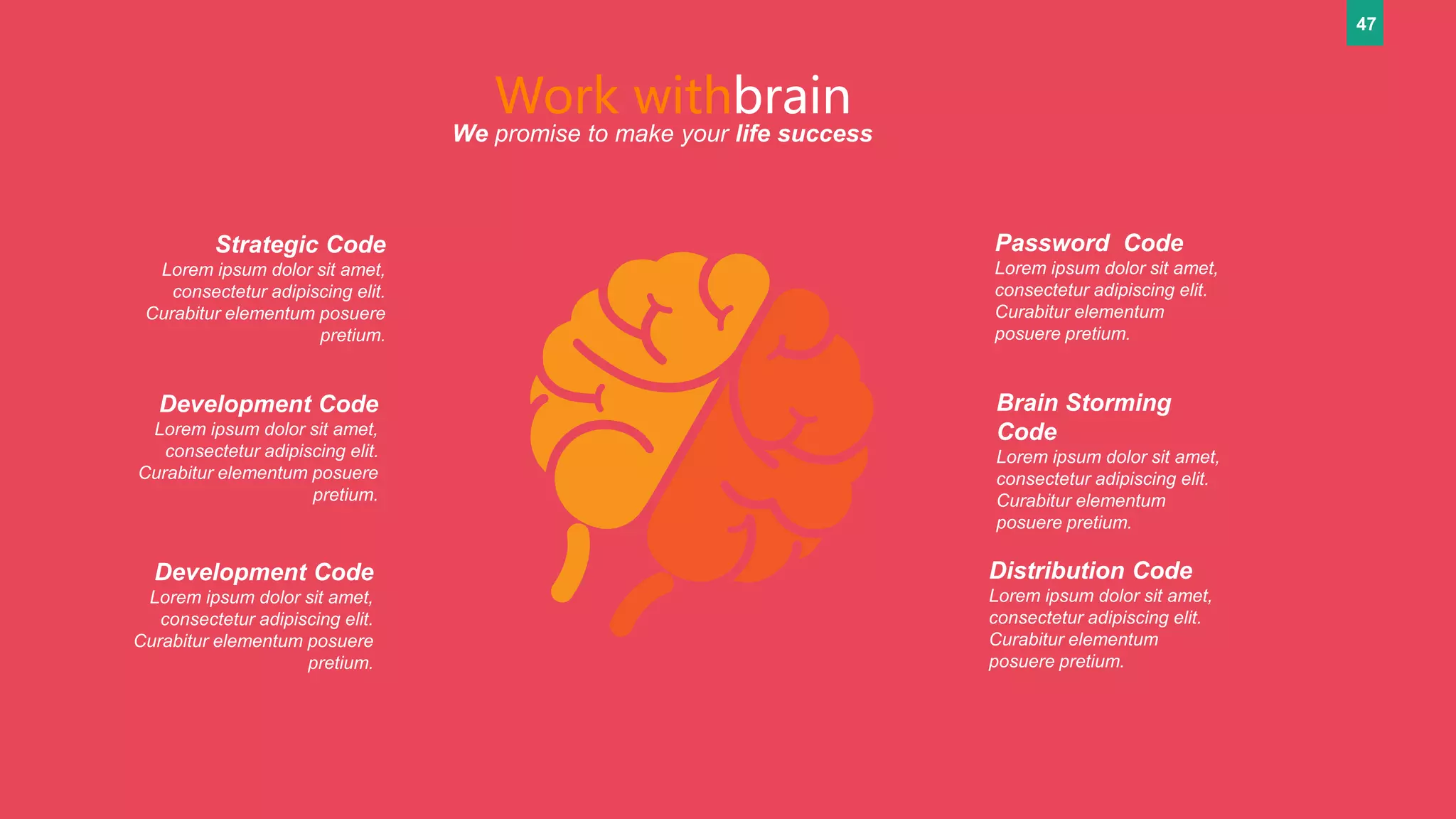 47

Work withbrain
We promise to make your life success

Strategic Code
Lorem ipsum dolor sit amet, consectetur adipiscing elit. Curabitur elementum posuere pretium.

Development Code
Lorem ipsum dolor sit amet, consectetur adipiscing elit. Curabitur elementum posuere pretium.

Development Code
Lorem ipsum dolor sit amet, consectetur adipiscing elit. Curabitur elementum posuere pretium.

Password Code
Lorem ipsum dolor sit amet, consectetur adipiscing elit. Curabitur elementum posuere pretium.

Brain Storming Code
Lorem ipsum dolor sit amet, consectetur adipiscing elit. Curabitur elementum posuere pretium.

Distribution Code
Lorem ipsum dolor sit amet, consectetur adipiscing elit. Curabitur elementum posuere pretium.